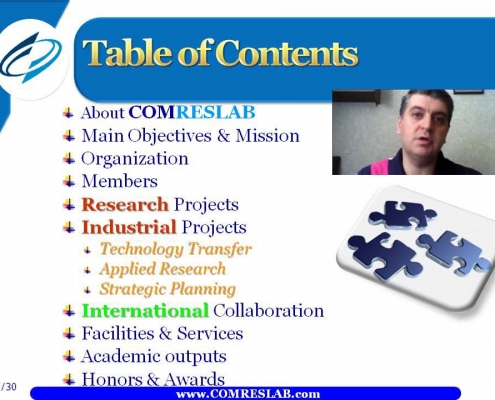 Table of Contents

About COMRESLAB
Main Objectives & Mission
Organization
Members
Research Projects
Industrial Projects
Technology Transfer
Applied Research
Strategic Planning
International Collaboration
Facilities & Services
Academic outputs
Honors & Awards

/30

www.COMRESLAB.com